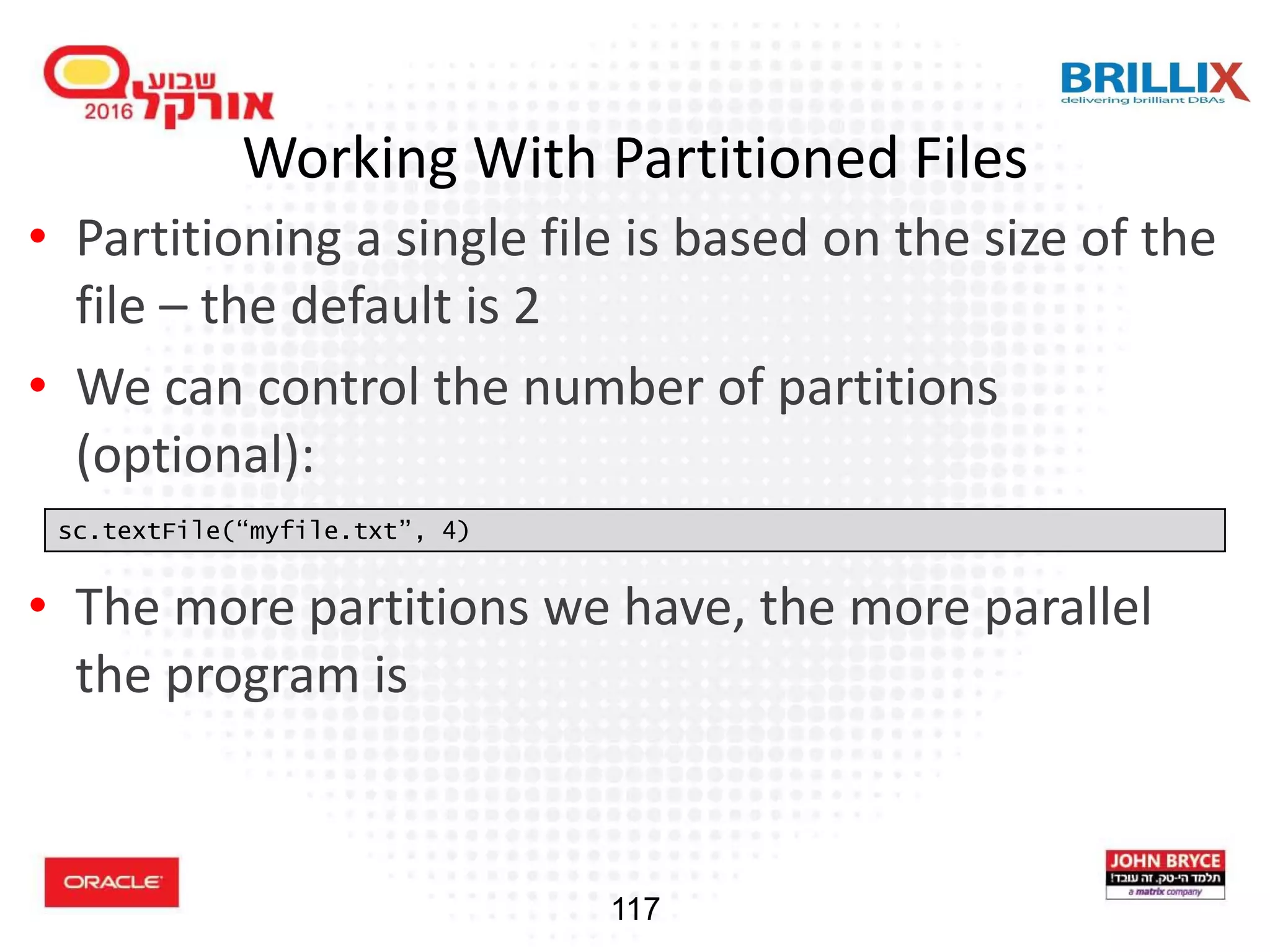 שבוע אורקל 2016

BRILLIX
delivering brilliant DBAs

Working With Partitioned Files

• Partitioning a single file is based on the size of the file – the default is 2

• We can control the number of partitions (optional):

sc.textFile(“myfile.txt”, 4)

• The more partitions we have, the more parallel the program is

ORACLE

117

JOHN BRYCE
תלמד הי-טק. זה עובד!
a matrix company